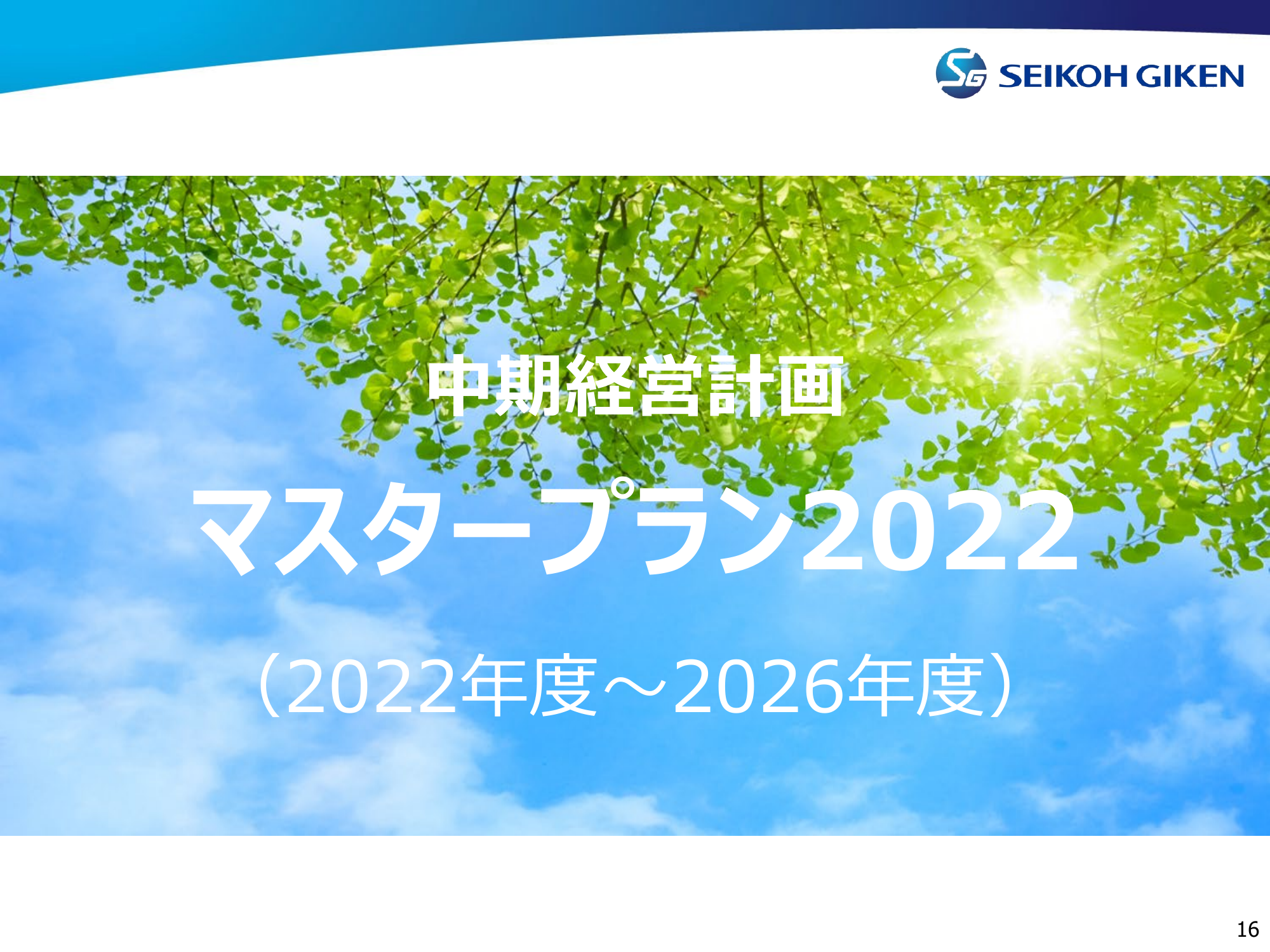 SG SEIKOH GIKEN

中期経営計画

マスタープラン2022

（2022年度～2026年度）

16